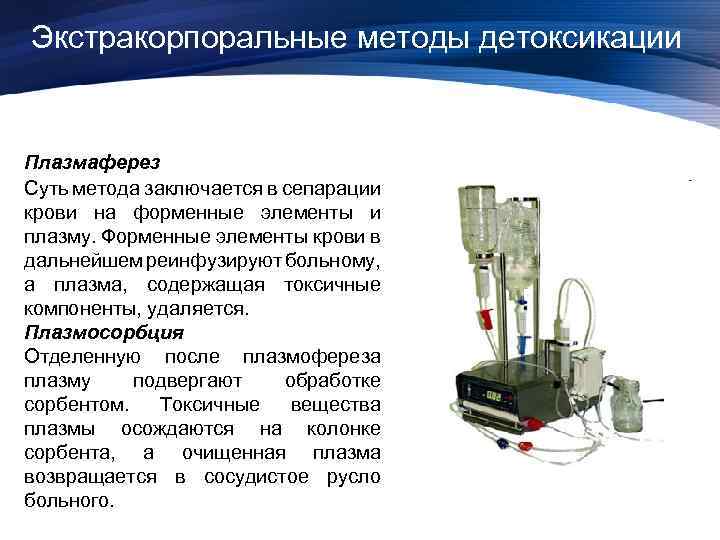 Экстракорпоральные методы детоксикации

Плазмаферез
Суть метода заключается в сепарации крови на форменные элементы и плазму. Форменные элементы крови в дальнейшем реинфузируют больному, а плазма, содержащая токсичные компоненты, удаляется.
Плазмосорбция
Отделенную после плазмофереза плазму подвергают обработке сорбентом. Токсичные вещества плазмы осождаются на колонке сорбента, а очищенная плазма возвращается в сосудистое русло больного.